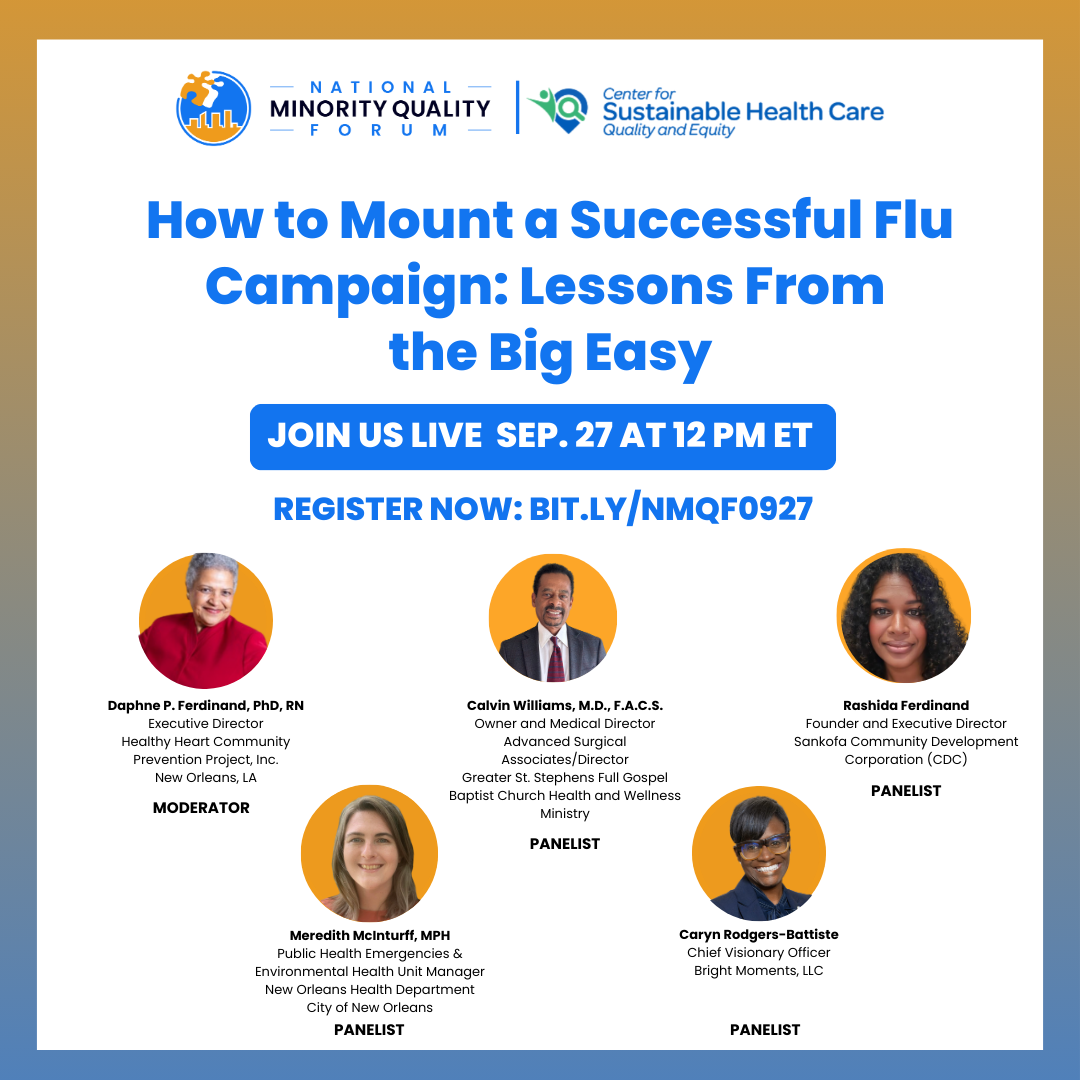 NATIONAL MINORITY QUALITY FORUM

Center for Sustainable Health Care Quality and Equity

How to Mount a Successful Flu Campaign: Lessons From the Big Easy

JOIN US LIVE SEP. 27 AT 12 PM ET

REGISTER NOW: BIT.LY/NMQF0927

Daphne P. Ferdinand, PhD, RN
Executive Director
Healthy Heart Community Prevention Project, Inc.
New Orleans, LA

MODERATOR

Calvin Williams, M.D., F.A.C.S.
Owner and Medical Director
Advanced Surgical Associates/Director
Greater St. Stephens Full Gospel Baptist Church Health and Wellness Ministry

PANELIST

Rashida Ferdinand
Founder and Executive Director
Sankofa Community Development Corporation (CDC)

PANELIST

Meredith McInturff, MPH
Public Health Emergencies & Environmental Health Unit Manager
New Orleans Health Department
City of New Orleans

PANELIST

Caryn Rodgers-Battiste
Chief Visionary Officer
Bright Moments, LLC

PANELIST